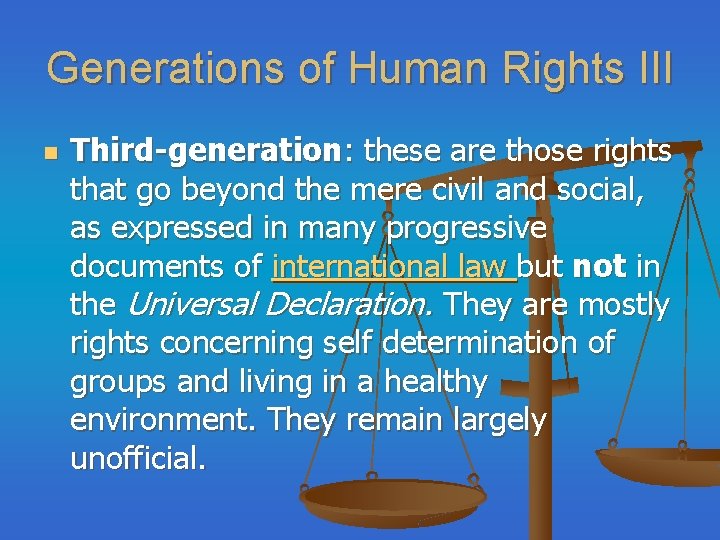 Generations of Human Rights III

Third-generation: these are those rights that go beyond the mere civil and social, as expressed in many progressive documents of international law but not in the Universal Declaration. They are mostly rights concerning self determination of groups and living in a healthy environment. They remain largely unofficial.